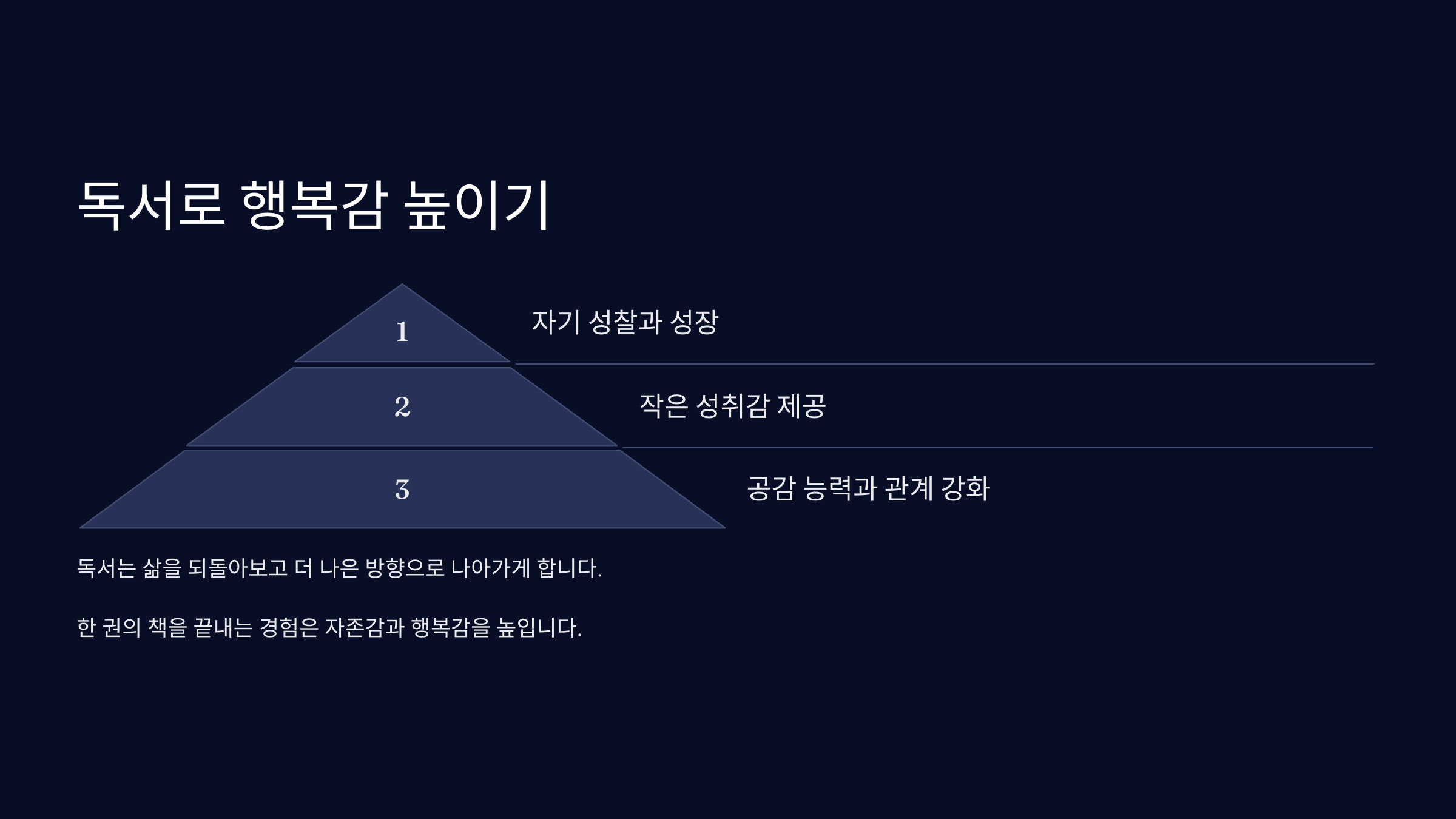 독서로 행복감 높이기

1

자기 성찰과 성장

2

작은 성취감 제공

3

공감 능력과 관계 강화

독서는 삶을 되돌아보고 더 나은 방향으로 나아가게 합니다.

한 권의 책을 끝내는 경험은 자존감과 행복감을 높입니다.